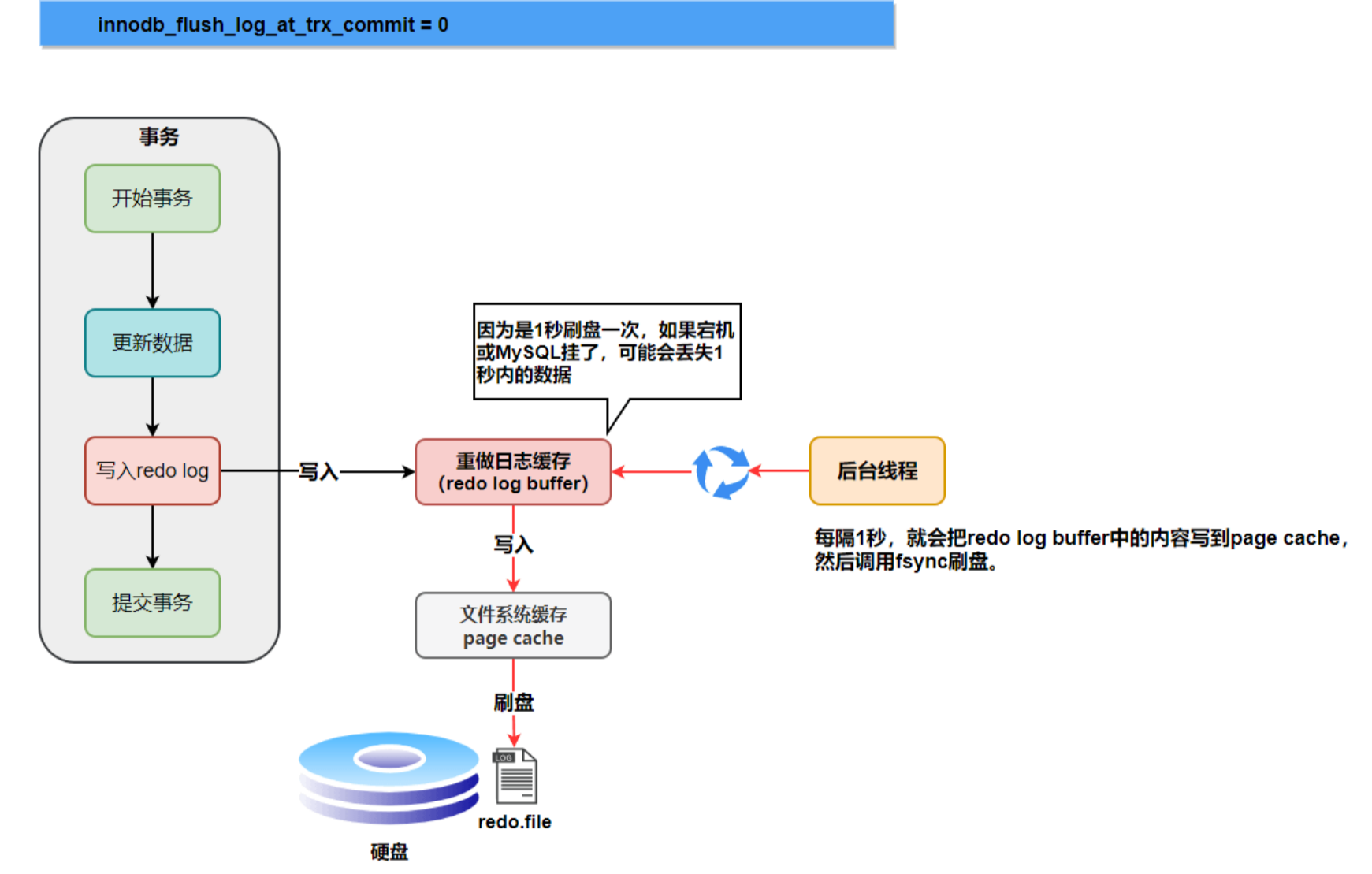 innodb_flush_log_at_trx_commit = 0

事务

开始事务

更新数据

写入redo log

提交事务

写入

因为是1秒刷盘一次，如果宕机或MySQL挂了，可能会丢失1秒内的数据

重做日志缓存
(redo log buffer)

后台线程

每隔1秒，就会把redo log buffer中的内容写到page cache，然后调用fsync刷盘。

写入

文件系统缓存
page cache

刷盘

LOG

redo.file

硬盘